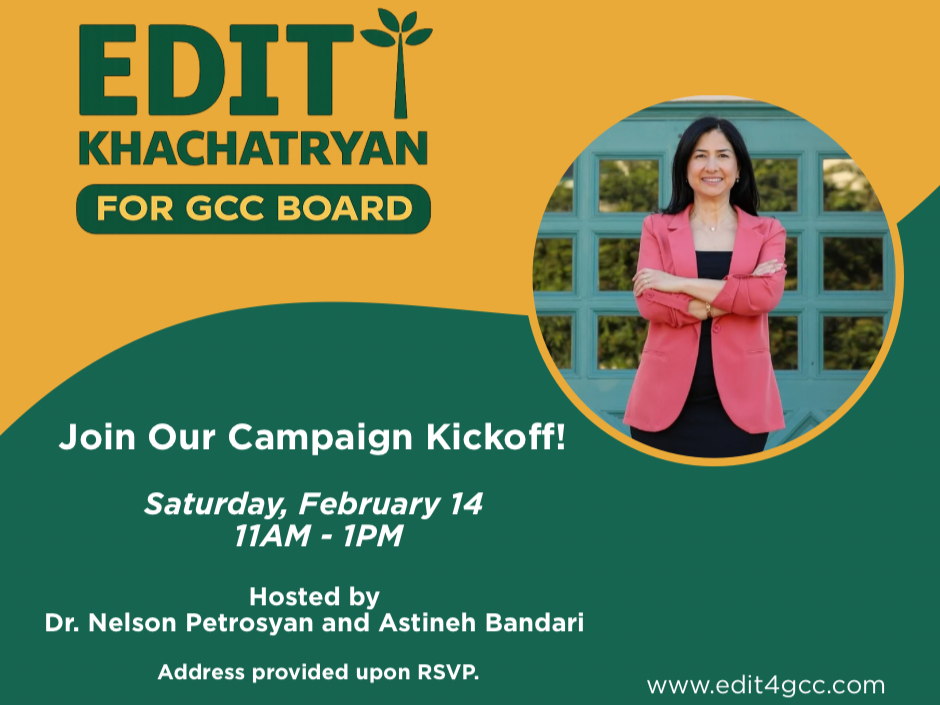 EDIT
KHACHATRYAN
FOR GCC BOARD

Join Our Campaign Kickoff!

Saturday, February 14
11AM - 1PM

Hosted by
Dr. Nelson Petrosyan and Astineh Bandari

Address provided upon RSVP.

www.edit4gcc.com